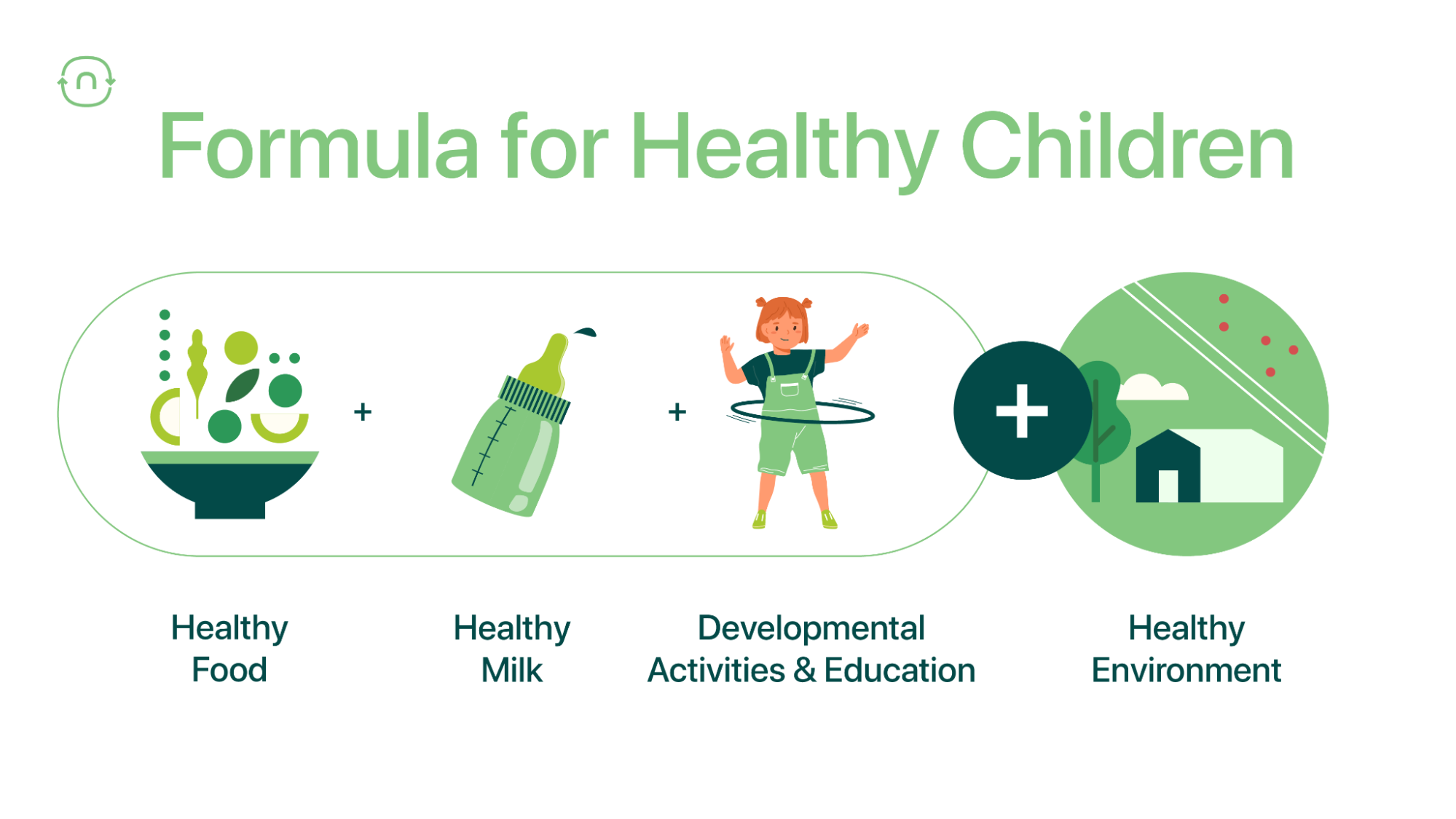 Formula for Healthy Children

+

+

+

Healthy Food

Healthy Milk

Developmental Activities & Education

Healthy Environment